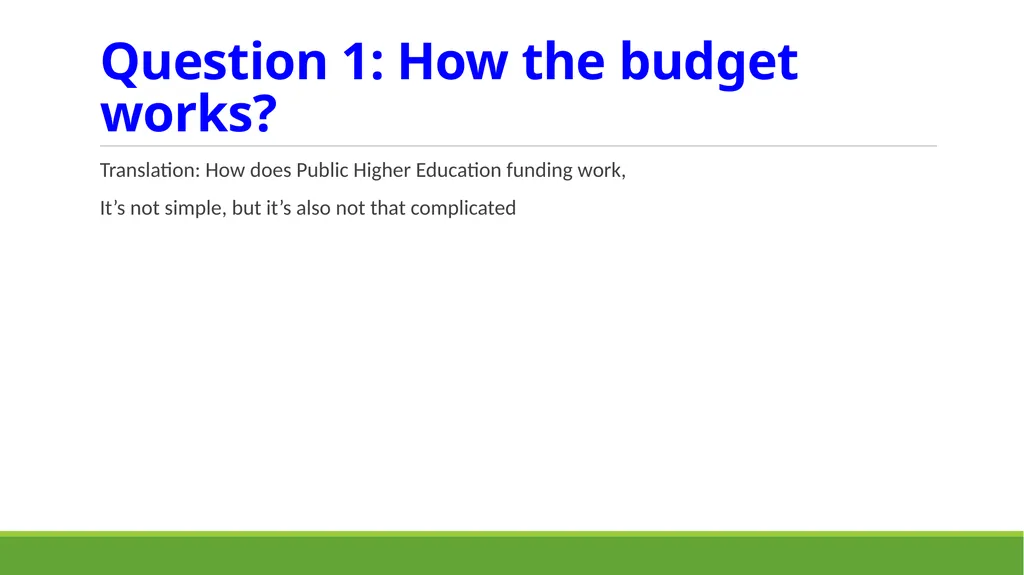 Question 1: How the budget works?

Translation: How does Public Higher Education funding work,

It’s not simple, but it’s also not that complicated